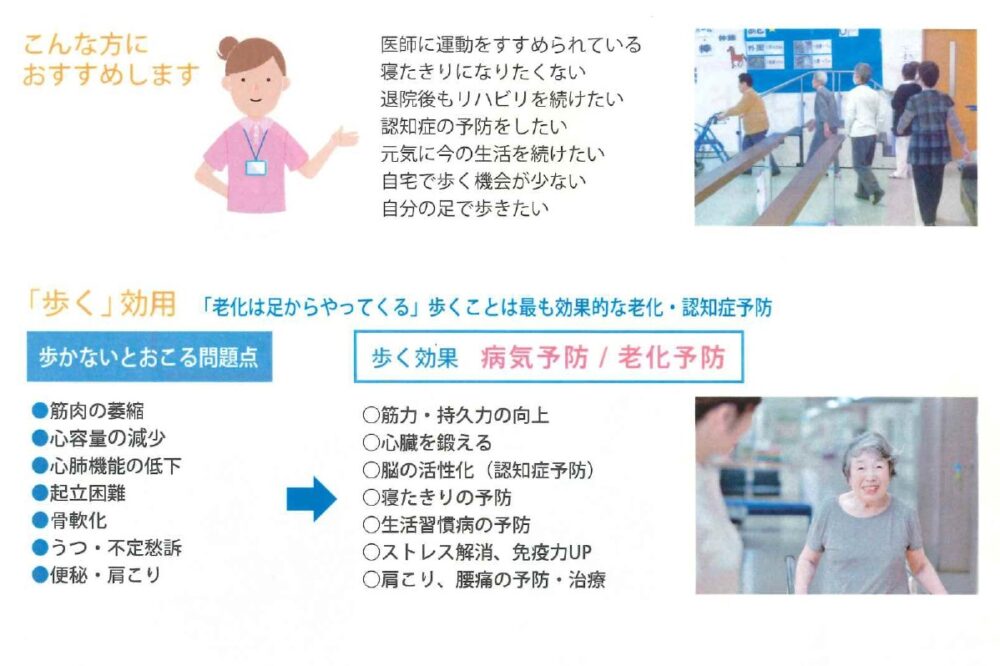 こんな方に
おすすめします

医師に運動をすすめられている
寝たきりになりたくない
退院後もリハビリを続けたい
認知症の予防をしたい
元気に今の生活を続けたい
自宅で歩く機会が少ない
自分の足で歩きたい

「歩く」効用　「老化は足からやってくる」歩くことは最も効果的な老化・認知症予防

歩かないとおこる問題点

●筋肉の萎縮
●心容量の減少
●心肺機能の低下
●起立困難
●骨軟化
●うつ・不定愁訴
●便秘・肩こり

歩く効果　病気予防 / 老化予防

○筋力・持久力の向上
○心臓を鍛える
○脳の活性化（認知症予防）
○寝たきりの予防
○生活習慣病の予防
○ストレス解消、免疫力UP
○肩こり、腰痛の予防・治療